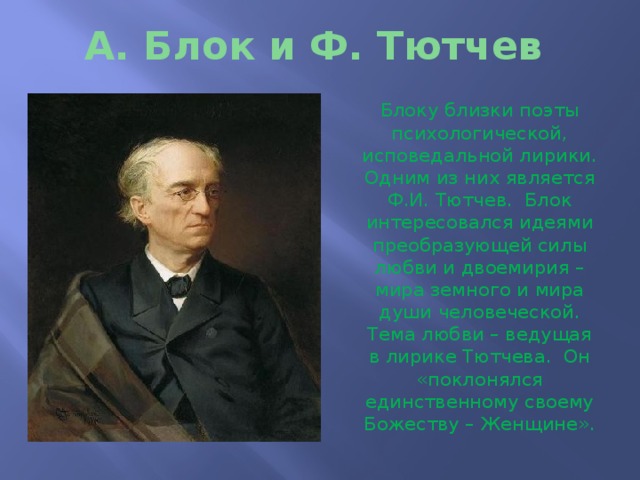 А. Блок и Ф. Тютчев

Блоку близки поэты психологической, исповедальной лирики. Одним из них является Ф.И. Тютчев. Блок интересовался идеями преобразующей силы любви и двоемирия – мира земного и мира души человеческой. Тема любви – ведущая в лирике Тютчева. Он «поклонялся единственному своему Божеству – Женщине».